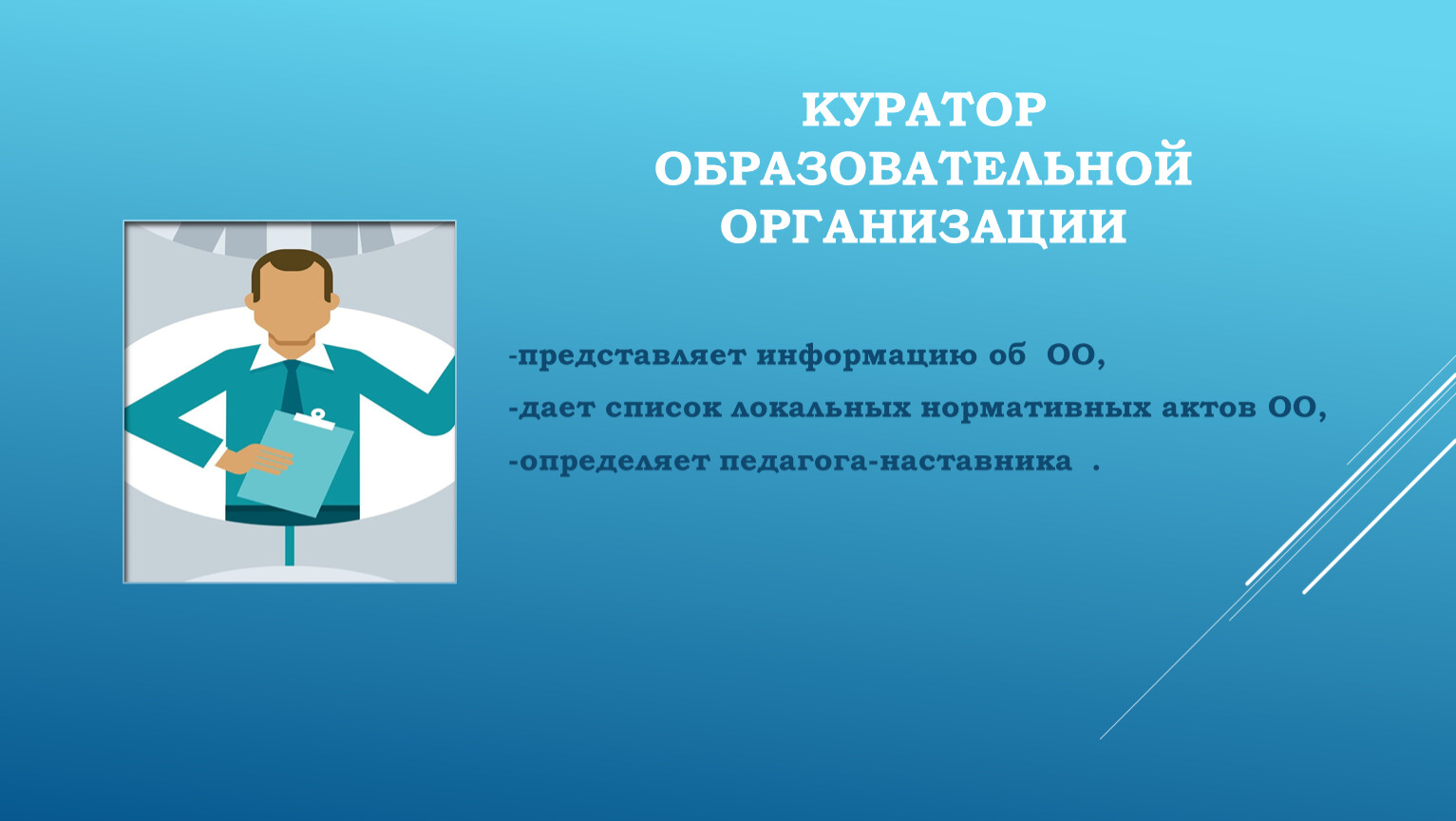 КУРАТОР ОБРАЗОВАТЕЛЬНОЙ ОРГАНИЗАЦИИ

-представляет информацию об ОО,

-дает список локальных нормативных актов ОО,

-определяет педагога-наставника .